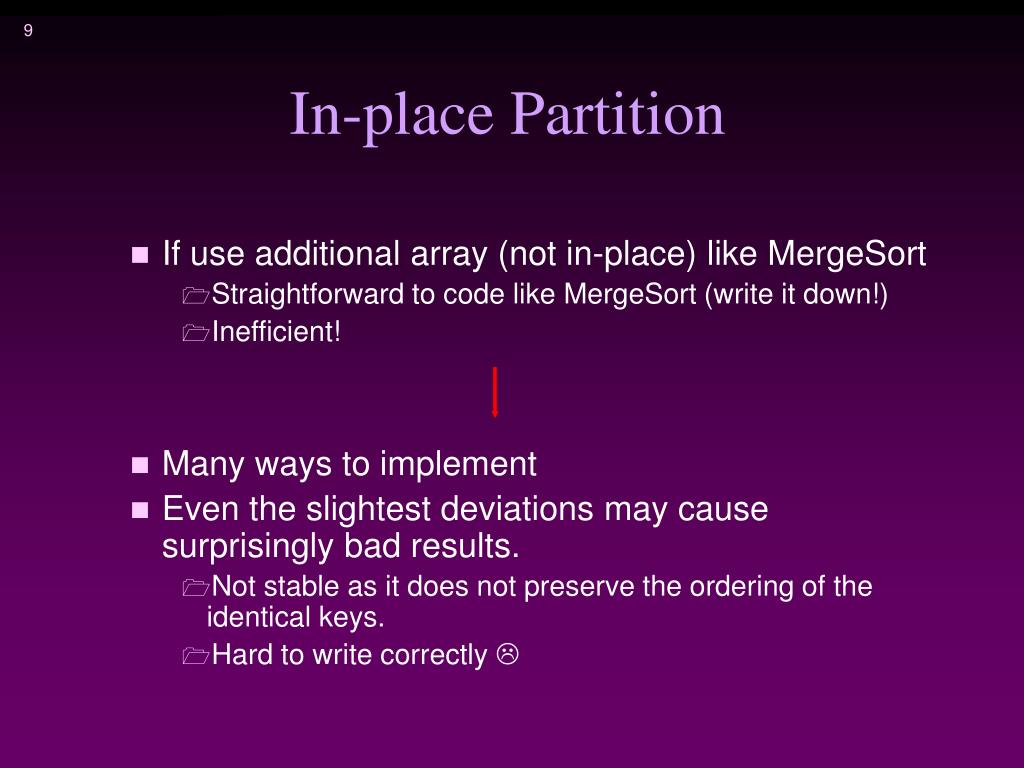 9

In-place Partition

If use additional array (not in-place) like MergeSort
Straightforward to code like MergeSort (write it down!)
Inefficient!

Many ways to implement
Even the slightest deviations may cause surprisingly bad results.
Not stable as it does not preserve the ordering of the identical keys.
Hard to write correctly ☹